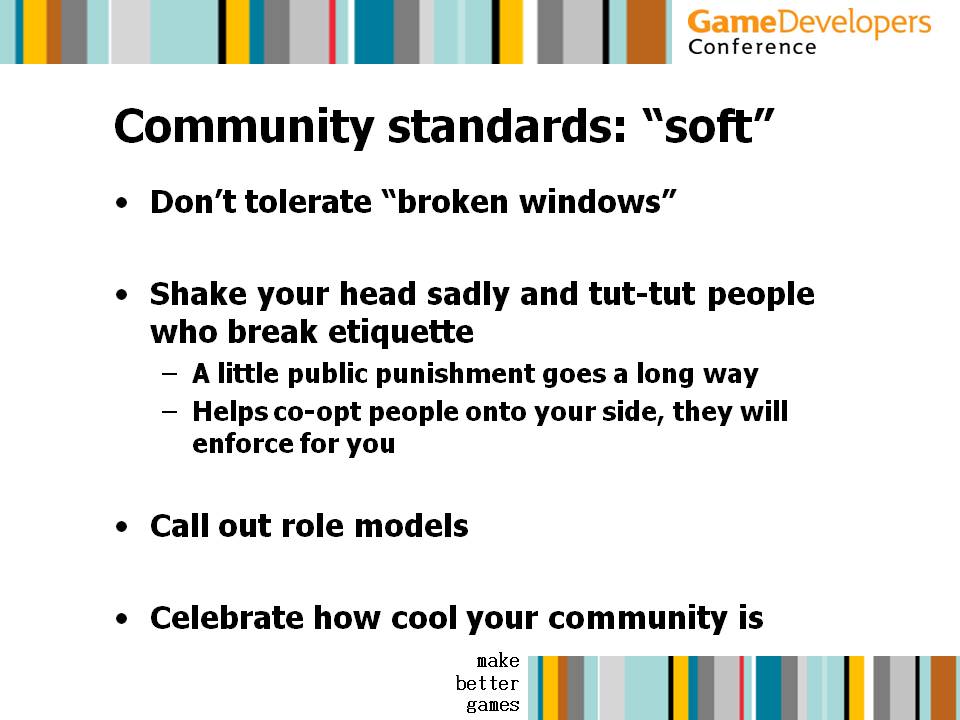 GameDevelopers Conference

Community standards: “soft”

• Don’t tolerate “broken windows”

• Shake your head sadly and tut-tut people who break etiquette
– A little public punishment goes a long way
– Helps co-opt people onto your side, they will enforce for you

• Call out role models

• Celebrate how cool your community is

make better games